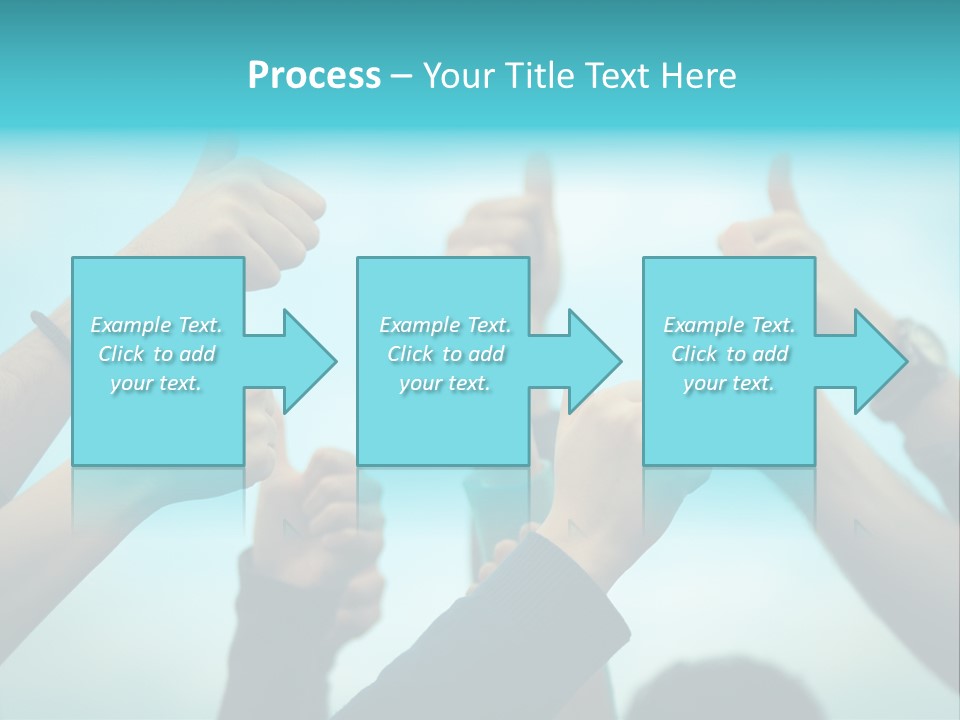 Process – Your Title Text Here

Example Text. Click to add your text.

Example Text. Click to add your text.

Example Text. Click to add your text.